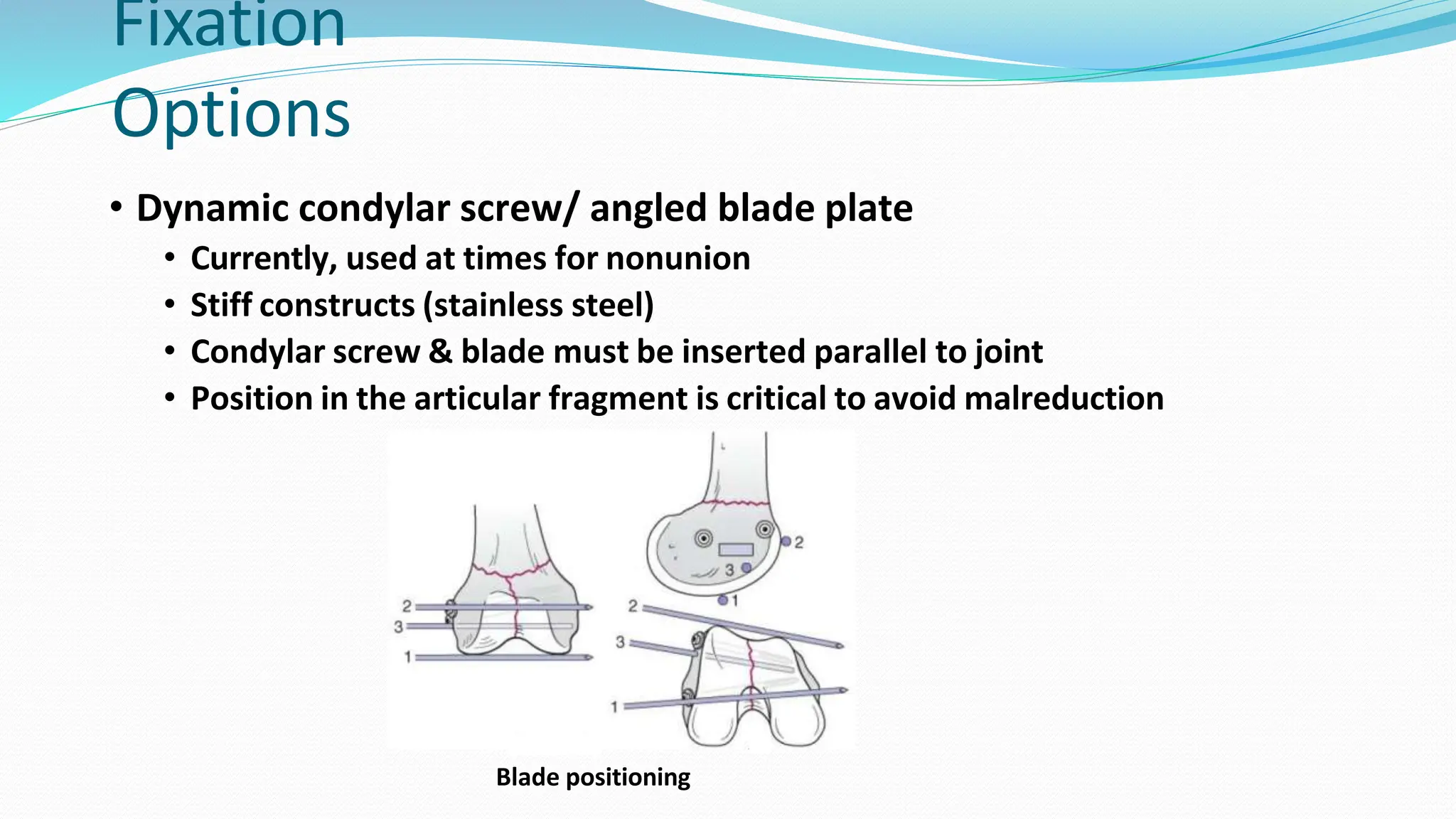 Fixation Options

• Dynamic condylar screw/ angled blade plate
  • Currently, used at times for nonunion
  • Stiff constructs (stainless steel)
  • Condylar screw & blade must be inserted parallel to joint
  • Position in the articular fragment is critical to avoid malreduction

2
3
1

2
3
1

2
3
1

Blade positioning